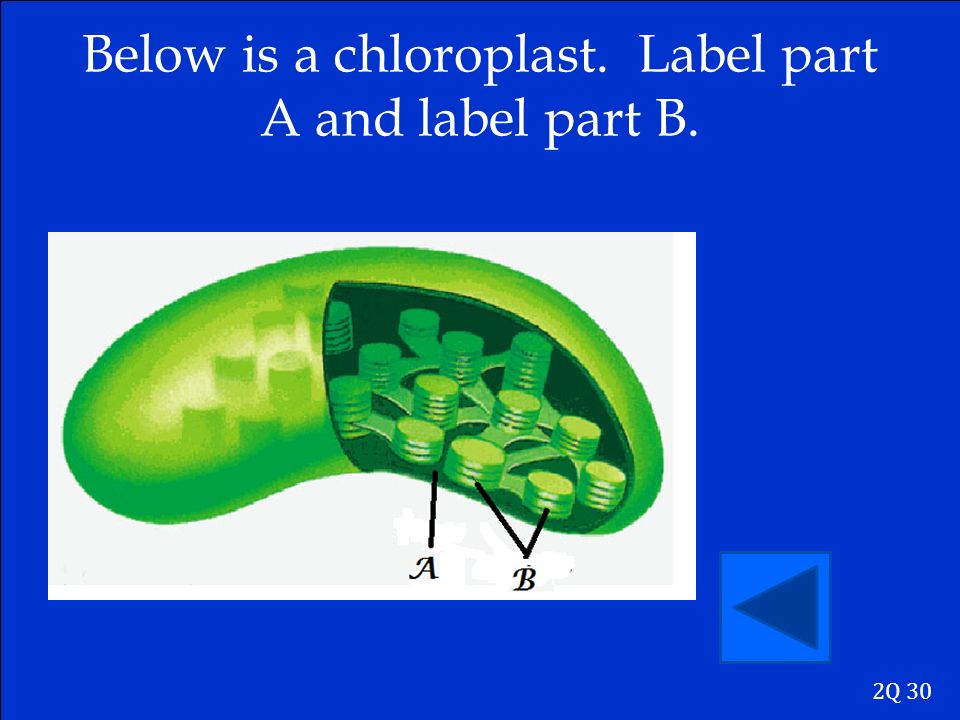 Below is a chloroplast.  Label part A and label part B.

A
B

2Q 30